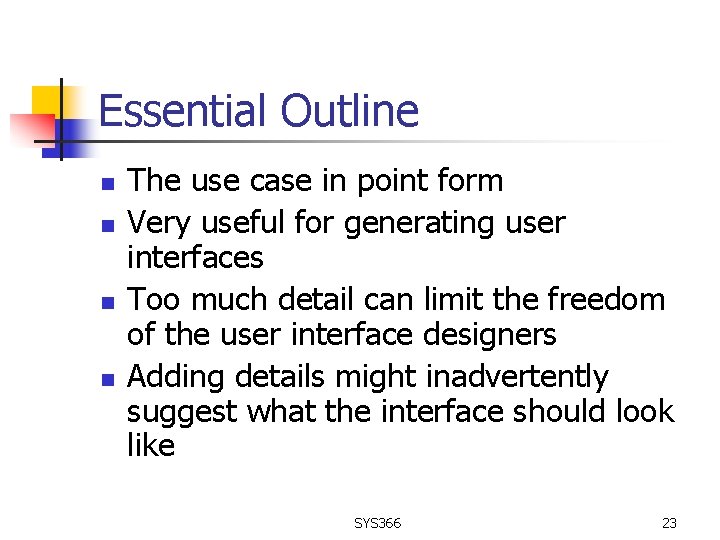 Essential Outline

- The use case in point form
- Very useful for generating user interfaces
- Too much detail can limit the freedom of the user interface designers
- Adding details might inadvertently suggest what the interface should look like

SYS366

23